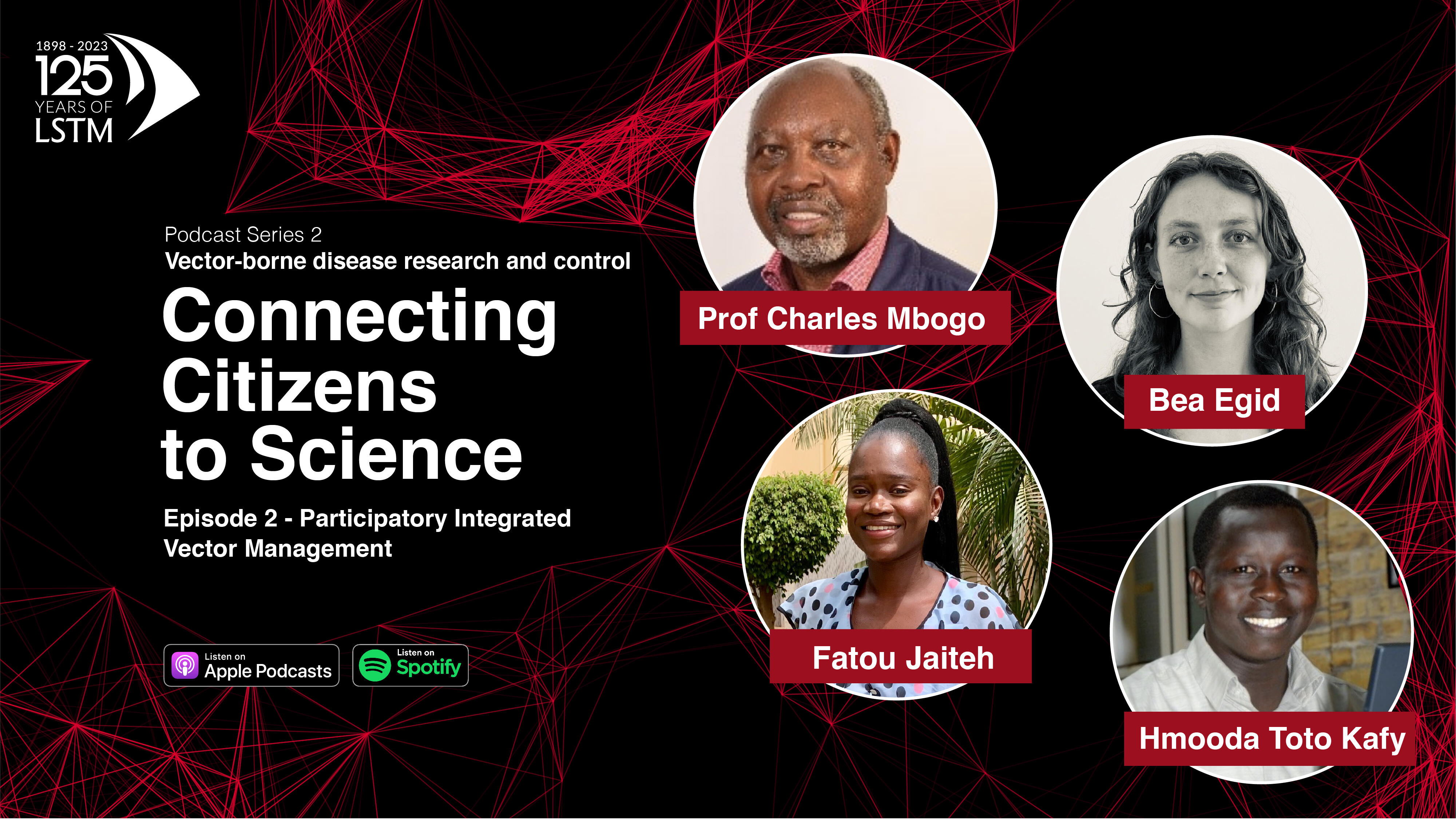 1898 - 2023
125
YEARS OF
LSTM

Podcast Series 2
Vector-borne disease research and control

Connecting Citizens to Science

Episode 2 - Participatory Integrated Vector Management

Listen on Apple Podcasts

Listen on Spotify

Prof Charles Mbogo

Bea Egid

Fatou Jaiteh

Hmooda Toto Kafy